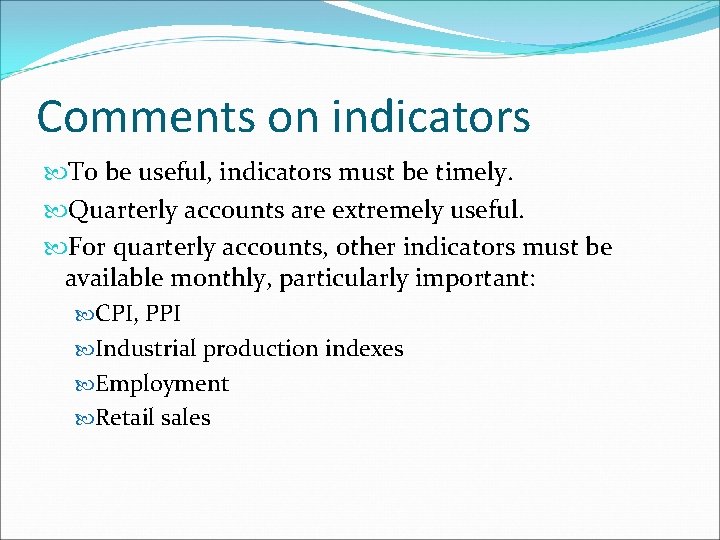 Comments on indicators

To be useful, indicators must be timely.

Quarterly accounts are extremely useful.

For quarterly accounts, other indicators must be available monthly, particularly important:

CPI, PPI

Industrial production indexes

Employment

Retail sales